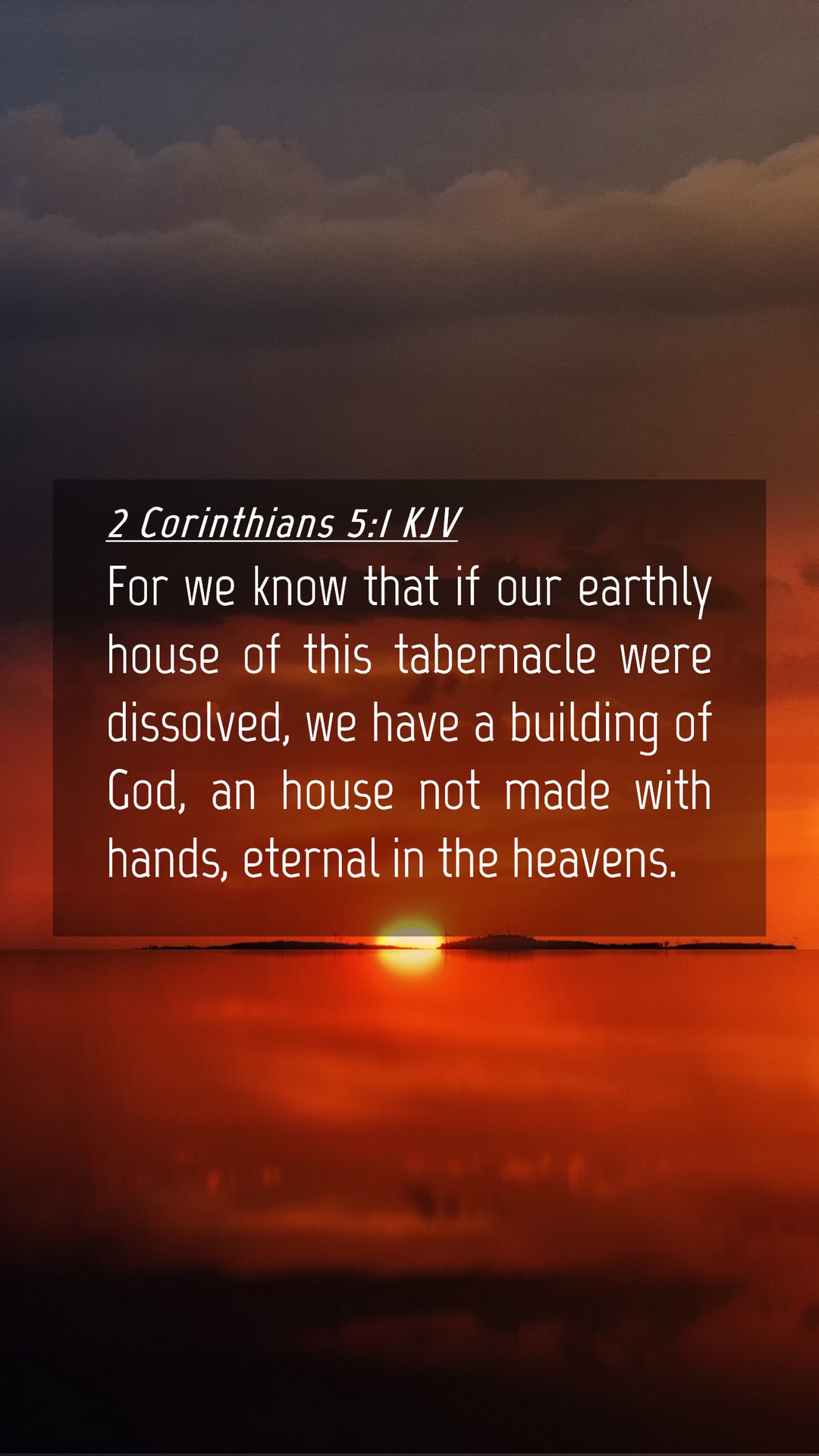 2 Corinthians 5:1 KJV

For we know that if our earthly house of this tabernacle were dissolved, we have a building of God, an house not made with hands, eternal in the heavens.